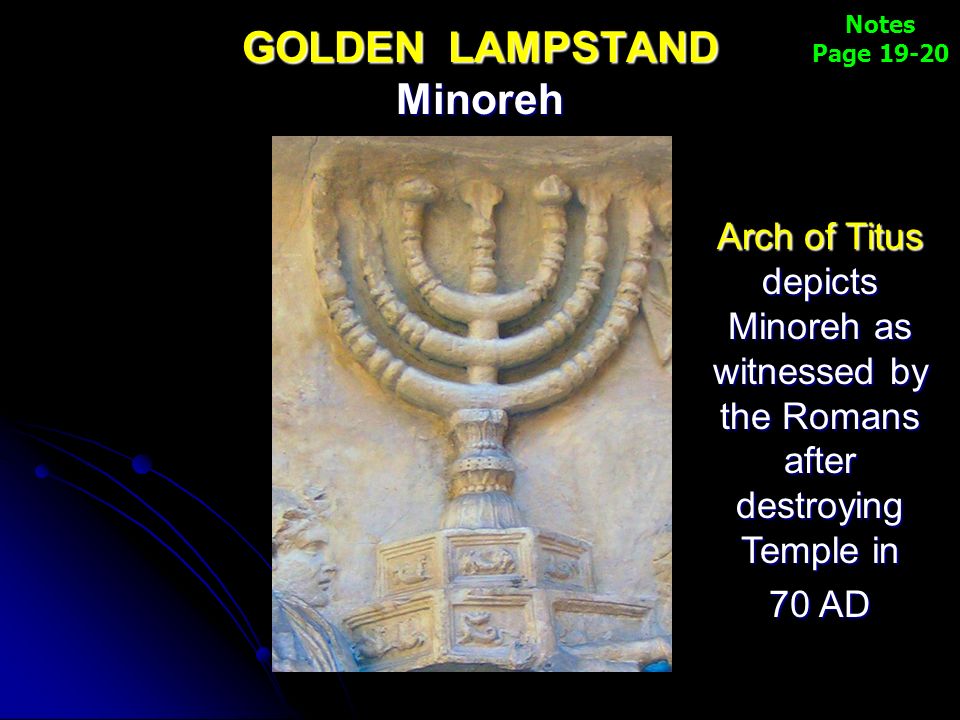 GOLDEN LAMPSTAND
Minoreh

Notes
Page 19-20

Arch of Titus depicts Minoreh as witnessed by the Romans after destroying Temple in 70 AD